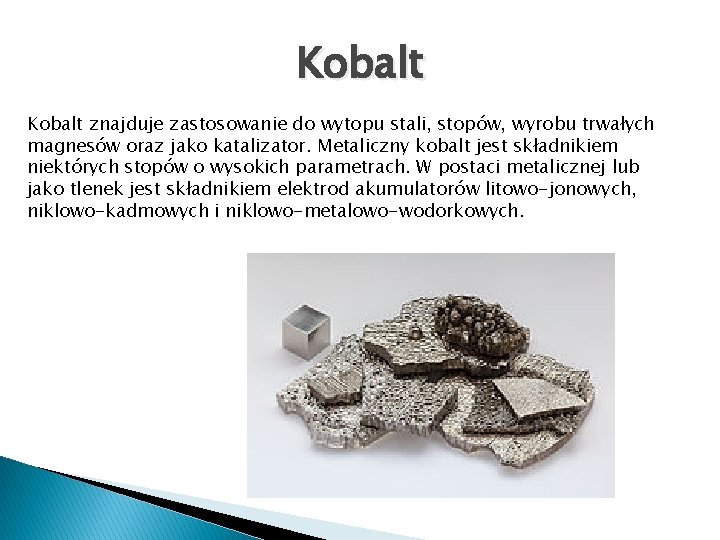 Kobalt

Kobalt znajduje zastosowanie do wytopu stali, stopów, wyrobu trwałych magnesów oraz jako katalizator. Metaliczny kobalt jest składnikiem niektórych stopów o wysokich parametrach. W postaci metalicznej lub jako tlenek jest składnikiem elektrod akumulatorów litowo-jonowych, niklowo-kadmowych i niklowo-metalowo-wodorkowych.